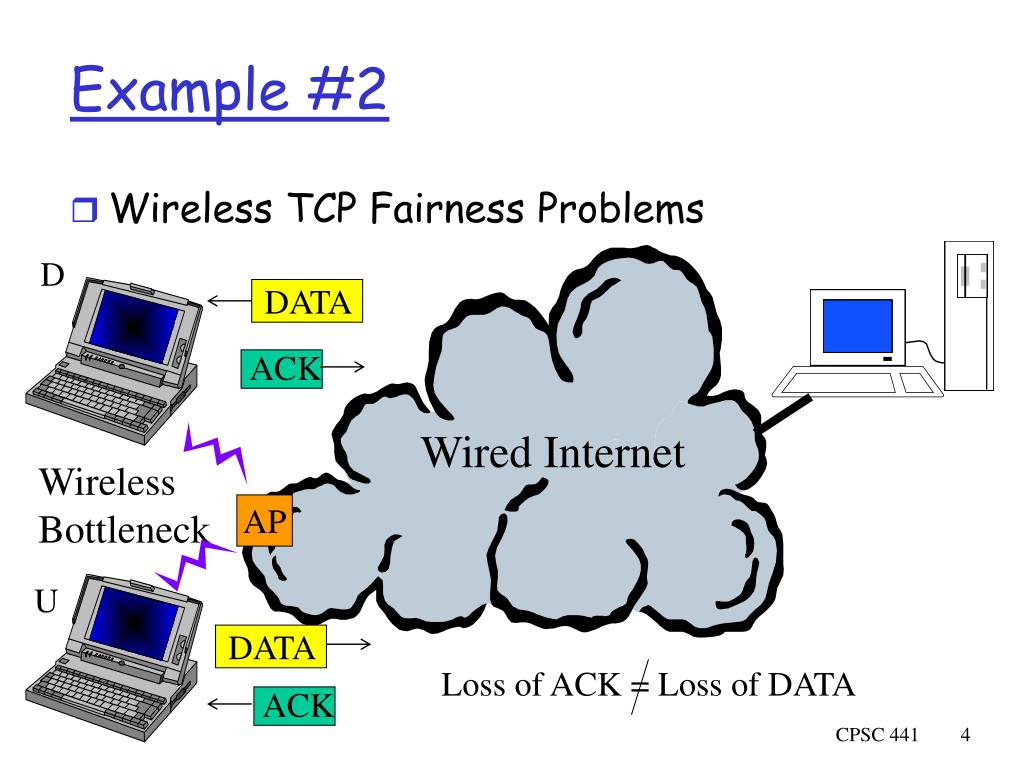 Example #2

Wireless TCP Fairness Problems

D

DATA

ACK

Wired Internet

Wireless Bottleneck

AP

U

DATA

ACK

Loss of ACK $\neq$ Loss of DATA

CPSC 441

4